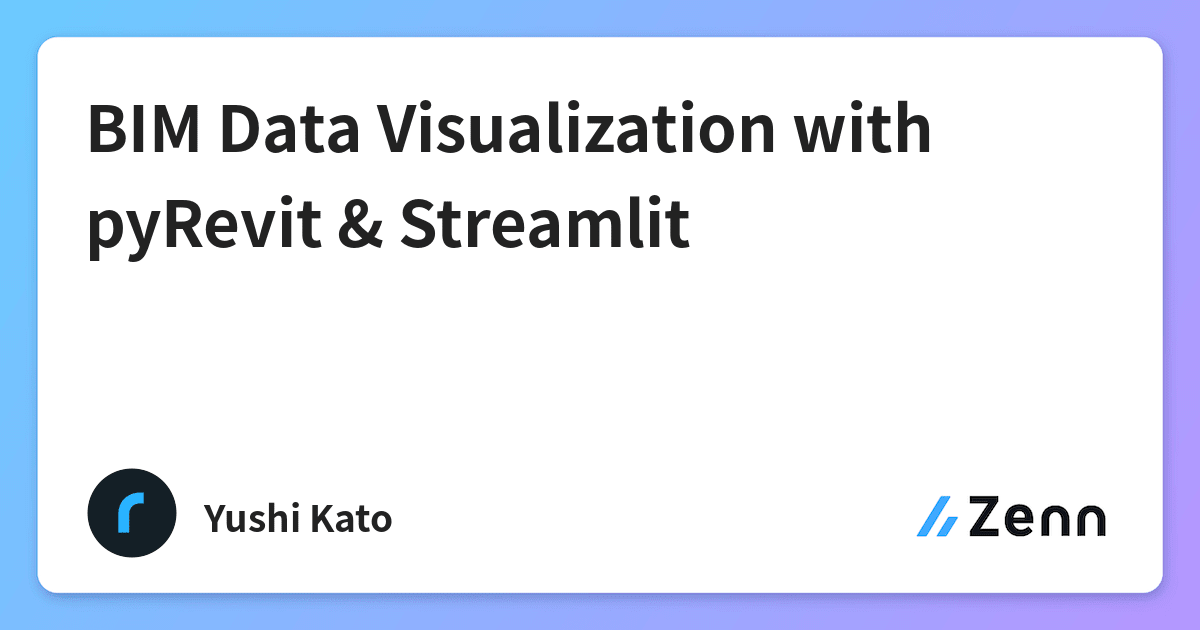 BIM Data Visualization with pyRevit & Streamlit

Yushi Kato

Zenn